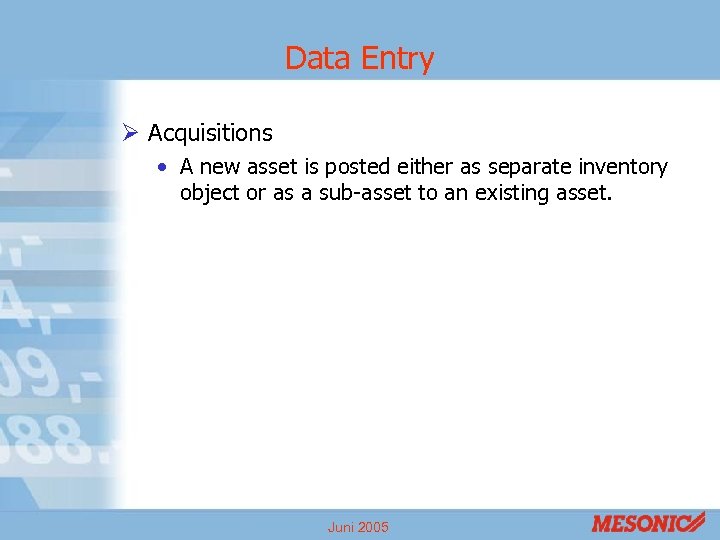 Data Entry

➢ Acquisitions

• A new asset is posted either as separate inventory object or as a sub-asset to an existing asset.

Juni 2005

MESONIC